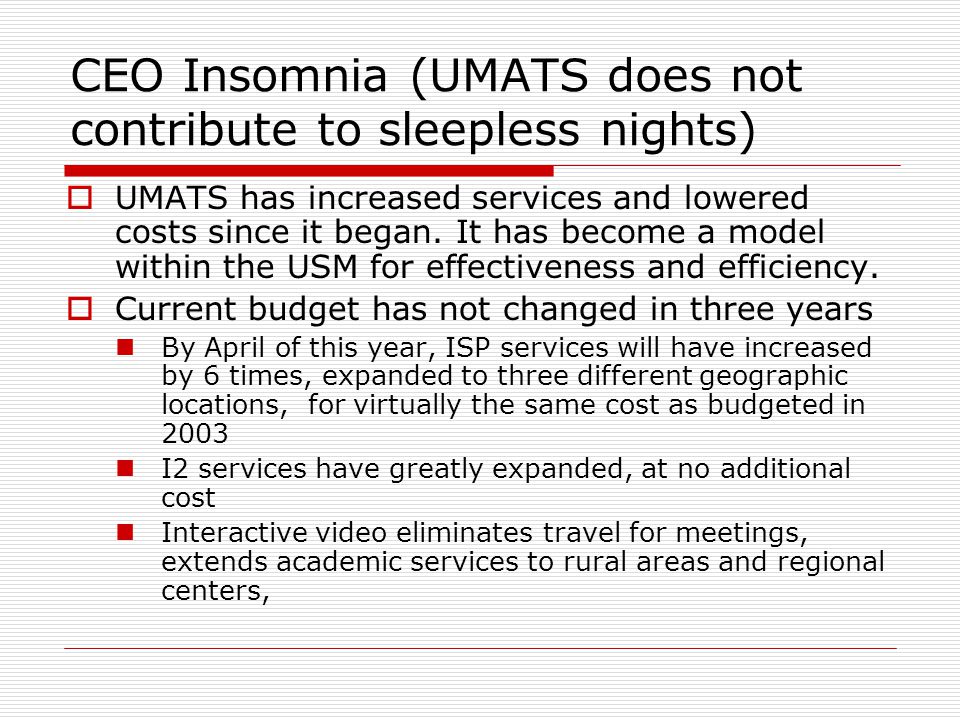 CEO Insomnia (UMATS does not contribute to sleepless nights)

UMATS has increased services and lowered costs since it began. It has become a model within the USM for effectiveness and efficiency.

Current budget has not changed in three years

By April of this year, ISP services will have increased by 6 times, expanded to three different geographic locations, for virtually the same cost as budgeted in 2003

I2 services have greatly expanded, at no additional cost

Interactive video eliminates travel for meetings, extends academic services to rural areas and regional centers,